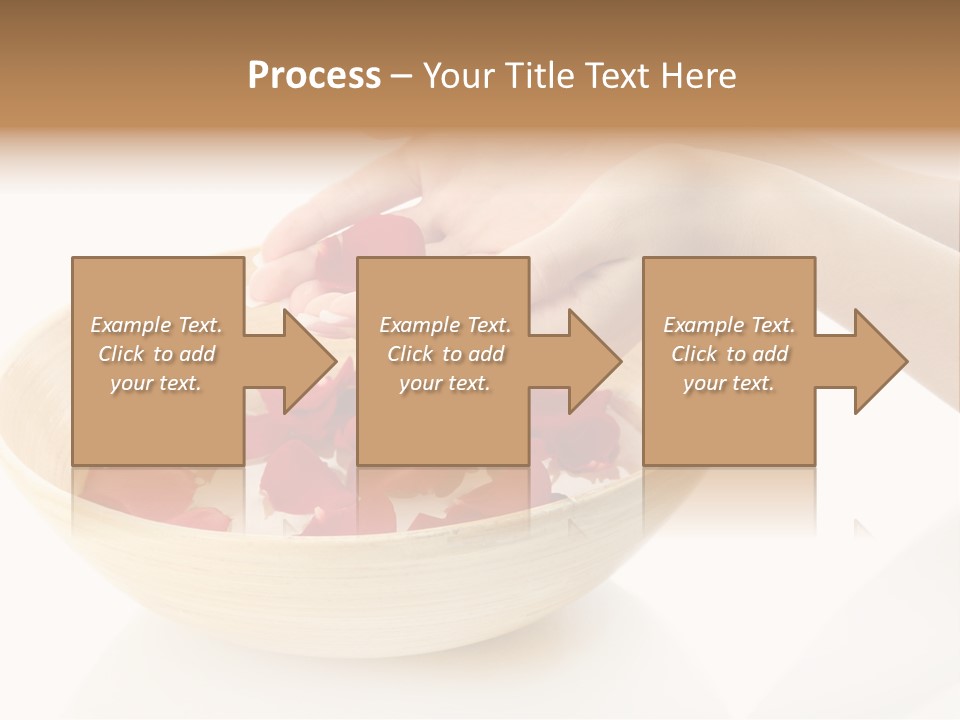 Process – Your Title Text Here

Example Text. Click to add your text.

Example Text. Click to add your text.

Example Text. Click to add your text.